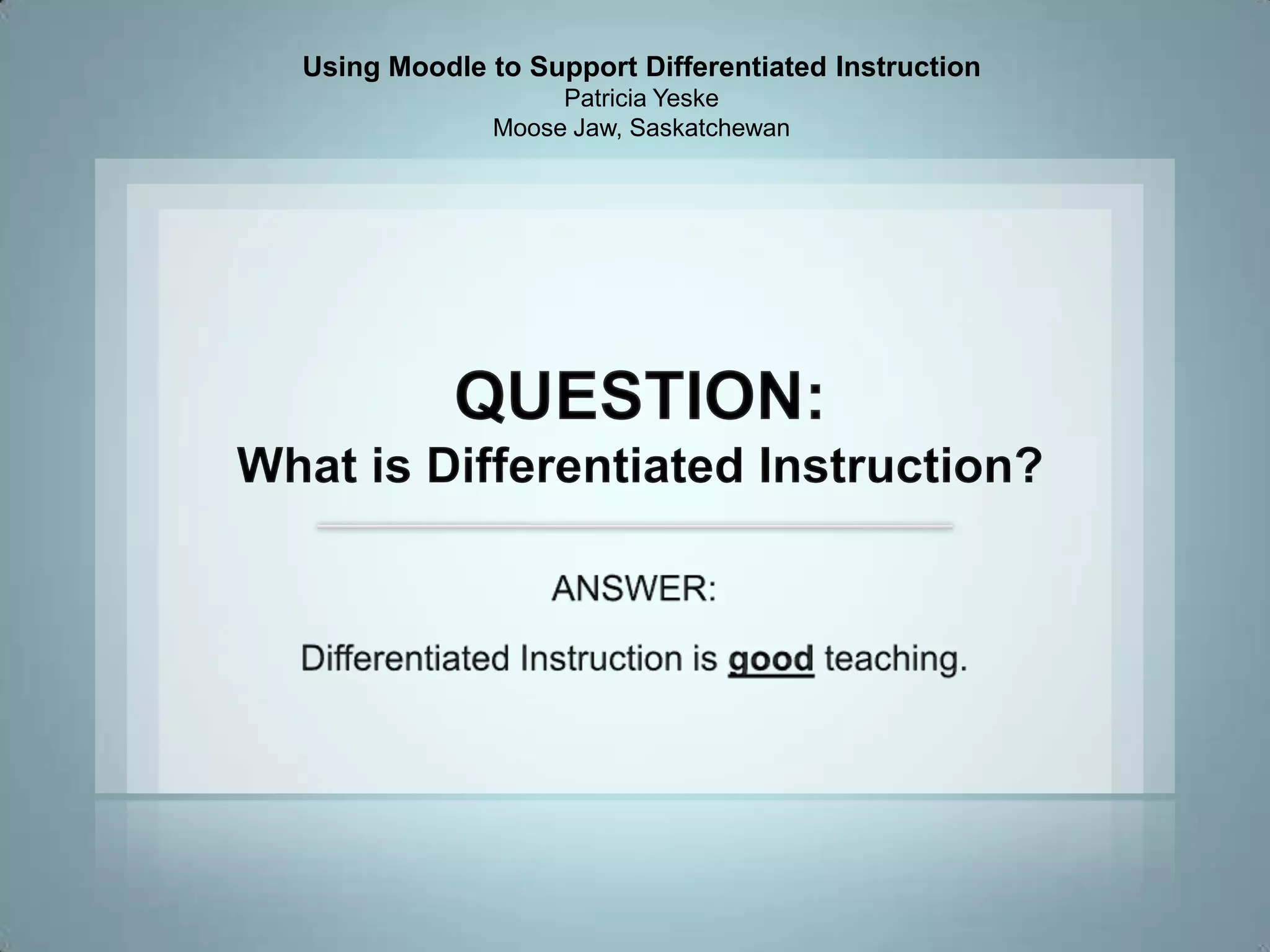 Using Moodle to Support Differentiated Instruction
Patricia Yeske
Moose Jaw, Saskatchewan

QUESTION:
What is Differentiated Instruction?

ANSWER:

Differentiated Instruction is good teaching.